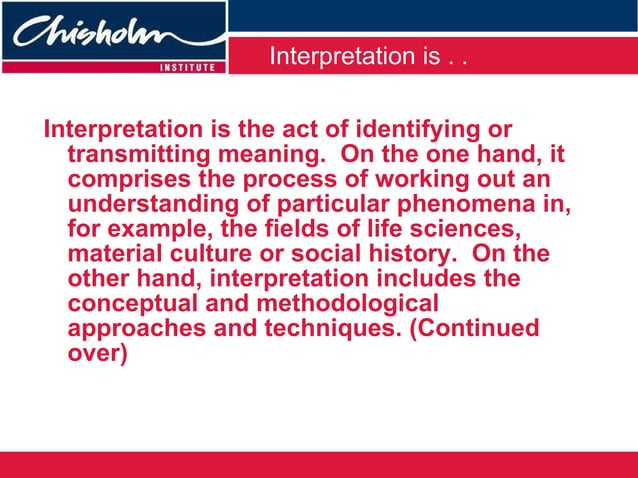 Chisholm
INSTITUTE

Interpretation is . .

Interpretation is the act of identifying or transmitting meaning. On the one hand, it comprises the process of working out an understanding of particular phenomena in, for example, the fields of life sciences, material culture or social history. On the other hand, interpretation includes the conceptual and methodological approaches and techniques. (Continued over)